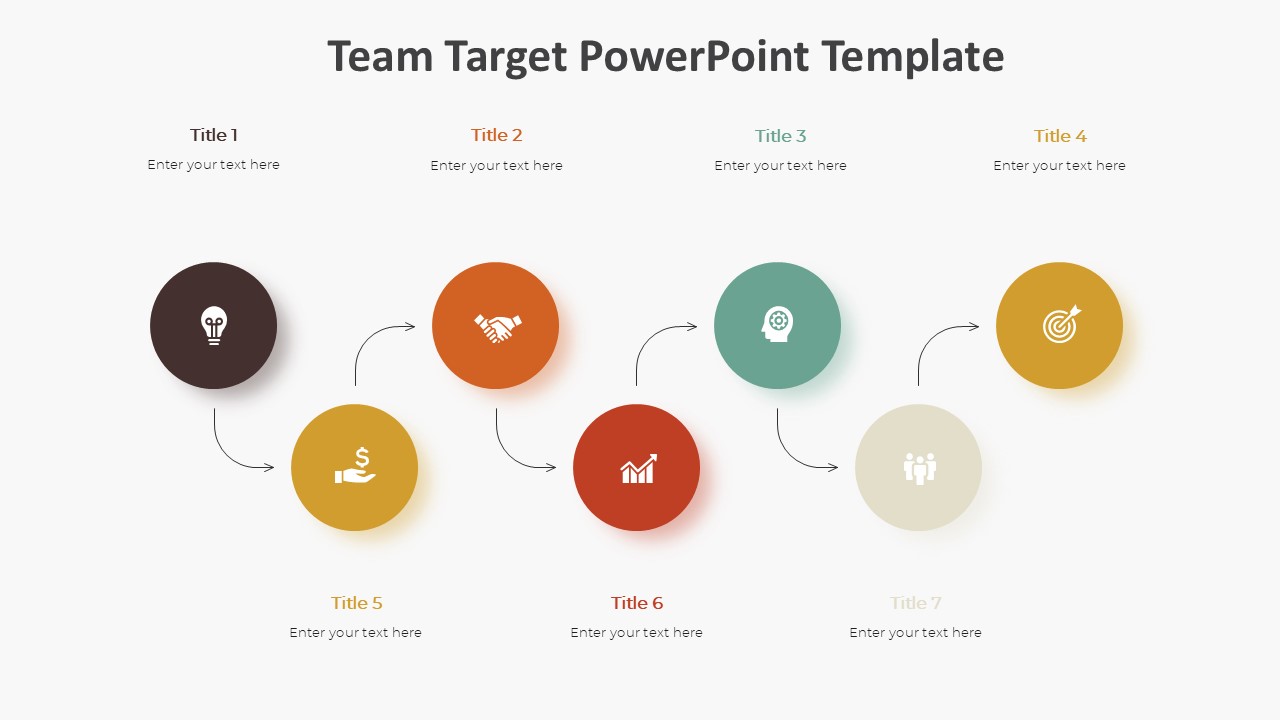 Team Target PowerPoint Template

Title 1
Enter your text here

Title 2
Enter your text here

Title 3
Enter your text here

Title 4
Enter your text here

Title 5
Enter your text here

Title 6
Enter your text here

Title 7
Enter your text here